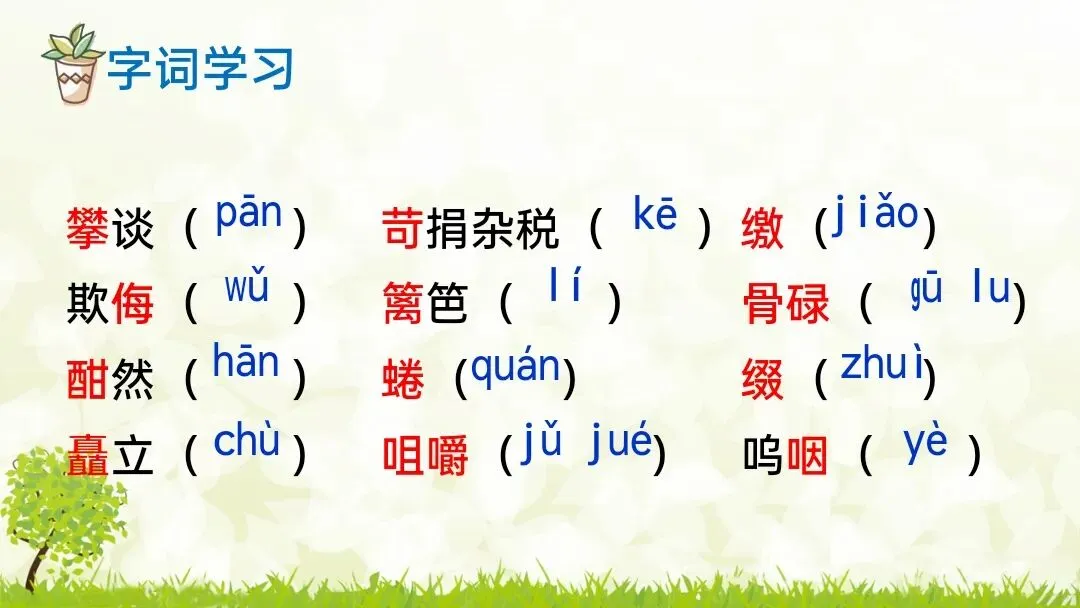 字词学习

攀谈（pān） 苛捐杂税（kē） 缴（jiǎo）
欺侮（wǔ） 篱笆（lí） 骨碌（gū lu）
酣然（hān） 蜷（quán） 缀（zhuì）
矗立（chù） 咀嚼（jǔ jué） 呜咽（yè）